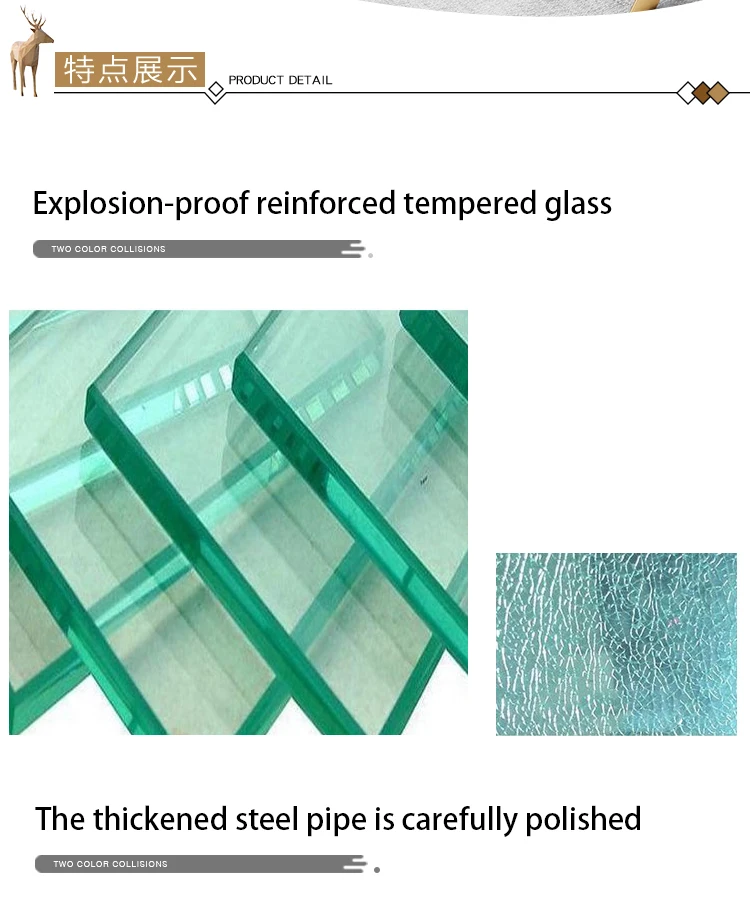 特点展示

PRODUCT DETAIL

Explosion-proof reinforced tempered glass

TWO COLOR COLLISIONS

The thickened steel pipe is carefully polished

TWO COLOR COLLISIONS